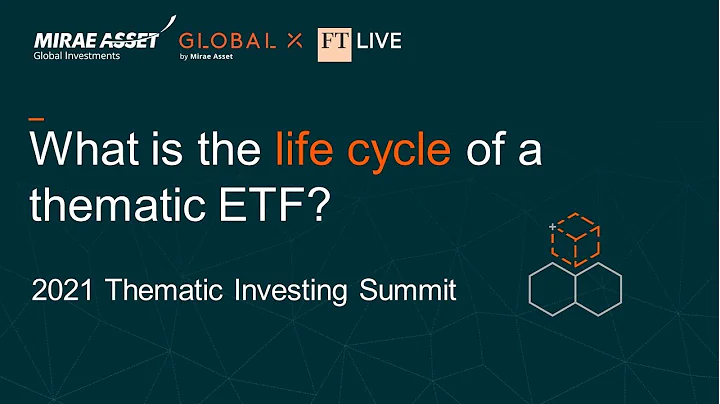 MIRAE ASSET
Global Investments

GLOBAL X
by Mirae Asset

FT LIVE

What is the life cycle of a thematic ETF?

2021 Thematic Investing Summit